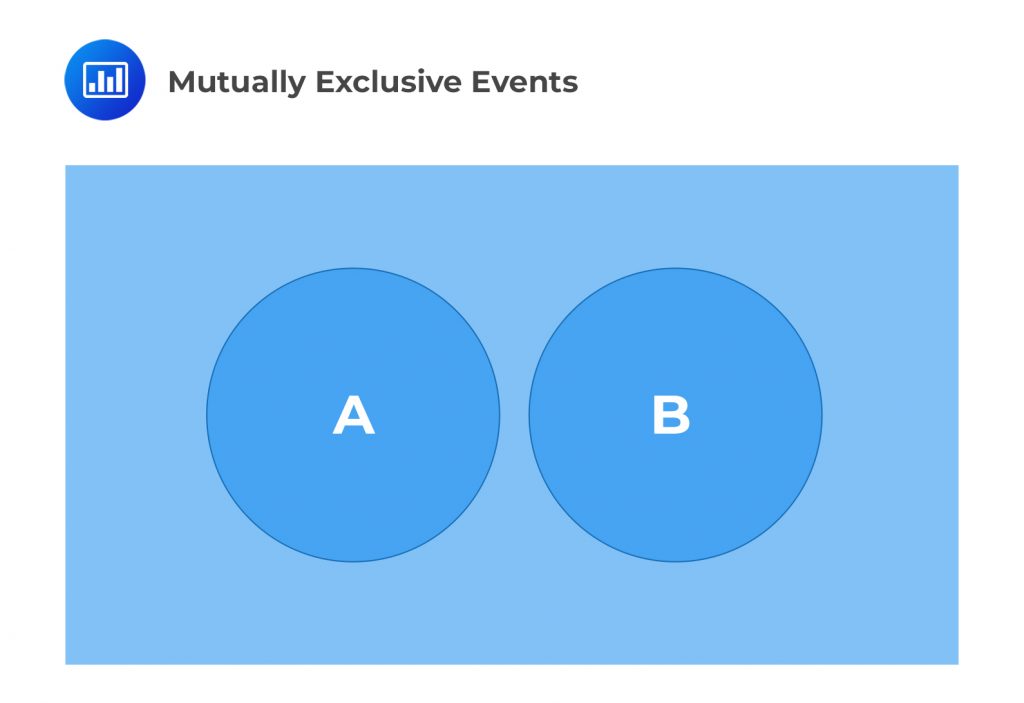 Mutually Exclusive Events

A

B